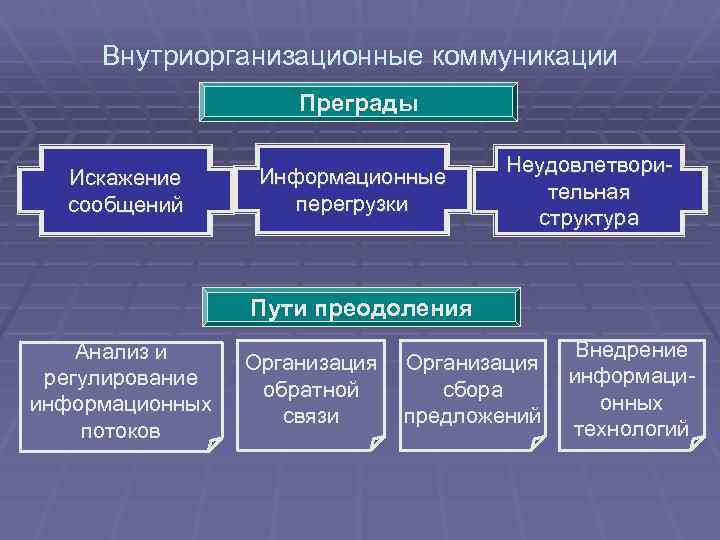 Внутриорганизационные коммуникации

Преграды

Искажение сообщений

Информационные перегрузки

Неудовлетворительная структура

Пути преодоления

Анализ и регулирование информационных потоков

Организация обратной связи

Организация сбора предложений

Внедрение информационных технологий